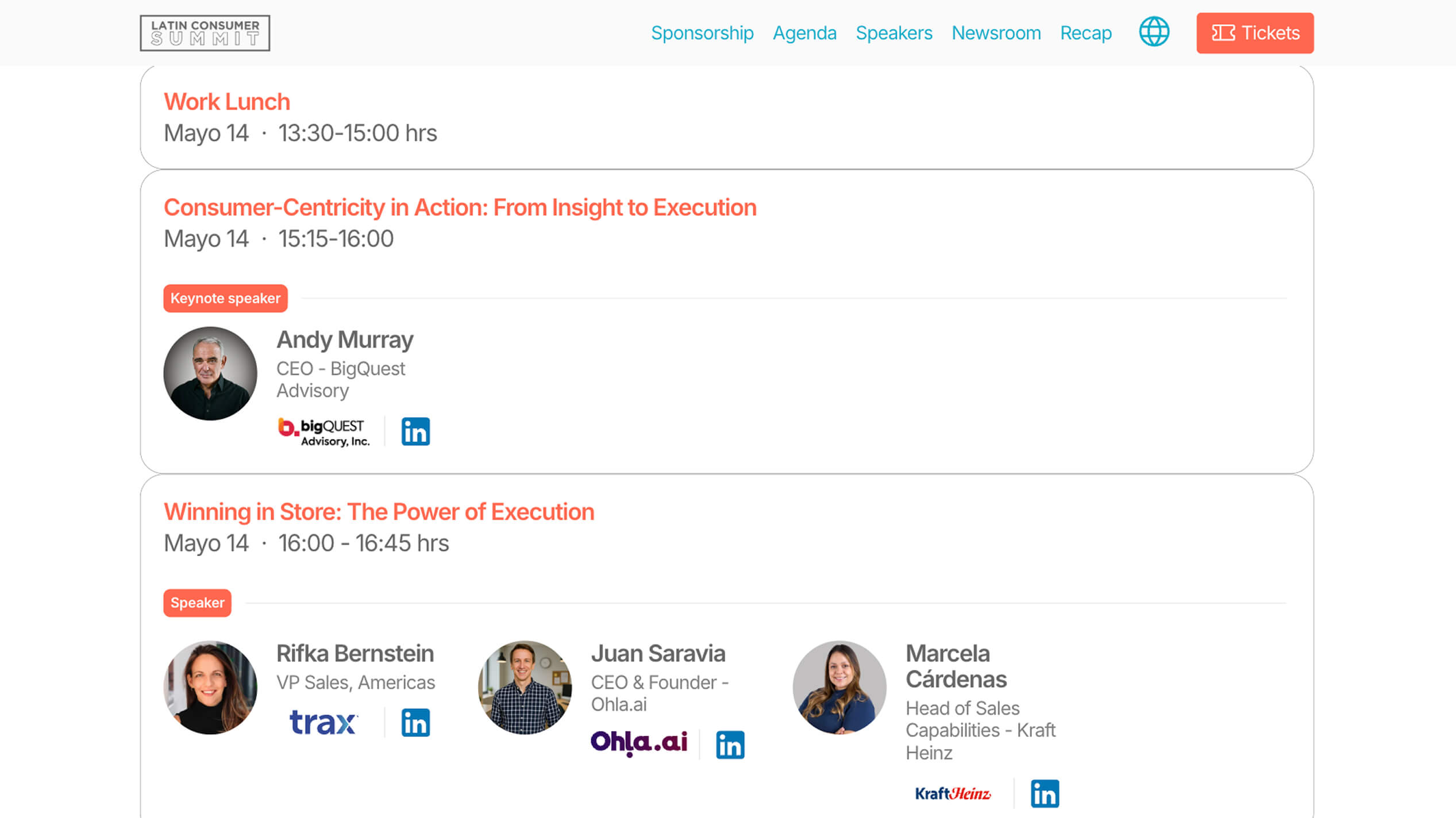 LATIN CONSUMER SUMMIT

Sponsorship Agenda Speakers Newsroom Recap Tickets

Work Lunch
Mayo 14 · 13:30-15:00 hrs

Consumer-Centricity in Action: From Insight to Execution
Mayo 14 · 15:15-16:00

Keynote speaker

Andy Murray
CEO - BigQuest Advisory

bigQUEST Advisory, Inc.

in

Winning in Store: The Power of Execution
Mayo 14 · 16:00 - 16:45 hrs

Speaker

Rifka Bernstein
VP Sales, Americas

trax

in

Juan Saravia
CEO & Founder - Ohla.ai

Ohla.ai

in

Marcela Cárdenas
Head of Sales Capabilities - Kraft Heinz

KraftHeinz

in